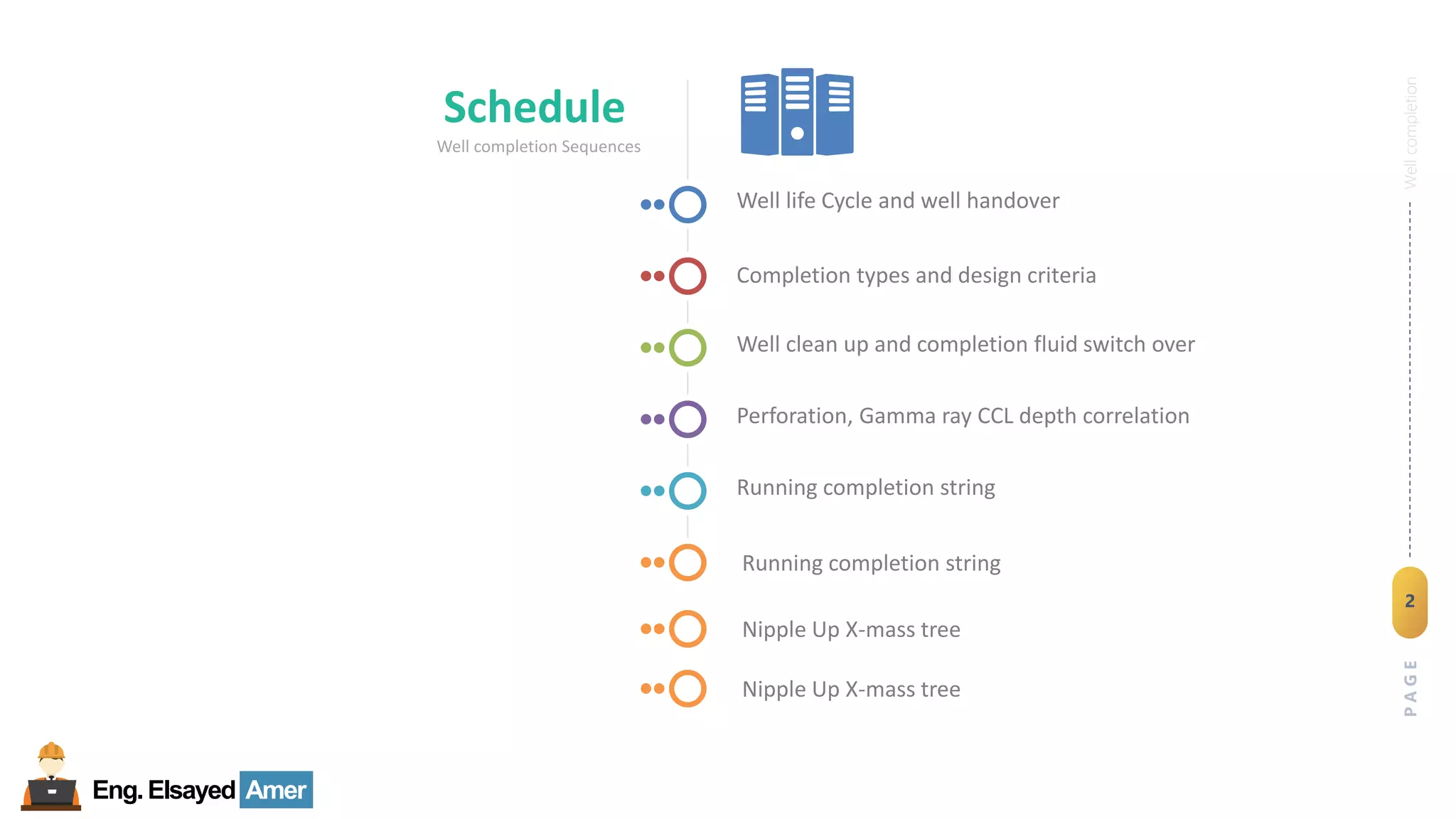 Schedule

Well completion Sequences

Well life Cycle and well handover

Completion types and design criteria

Well clean up and completion fluid switch over

Perforation, Gamma ray CCL depth correlation

Running completion string

Running completion string

Nipple Up X-mass tree

Nipple Up X-mass tree

Well completion

2

PAGE

Eng. Elsayed Amer